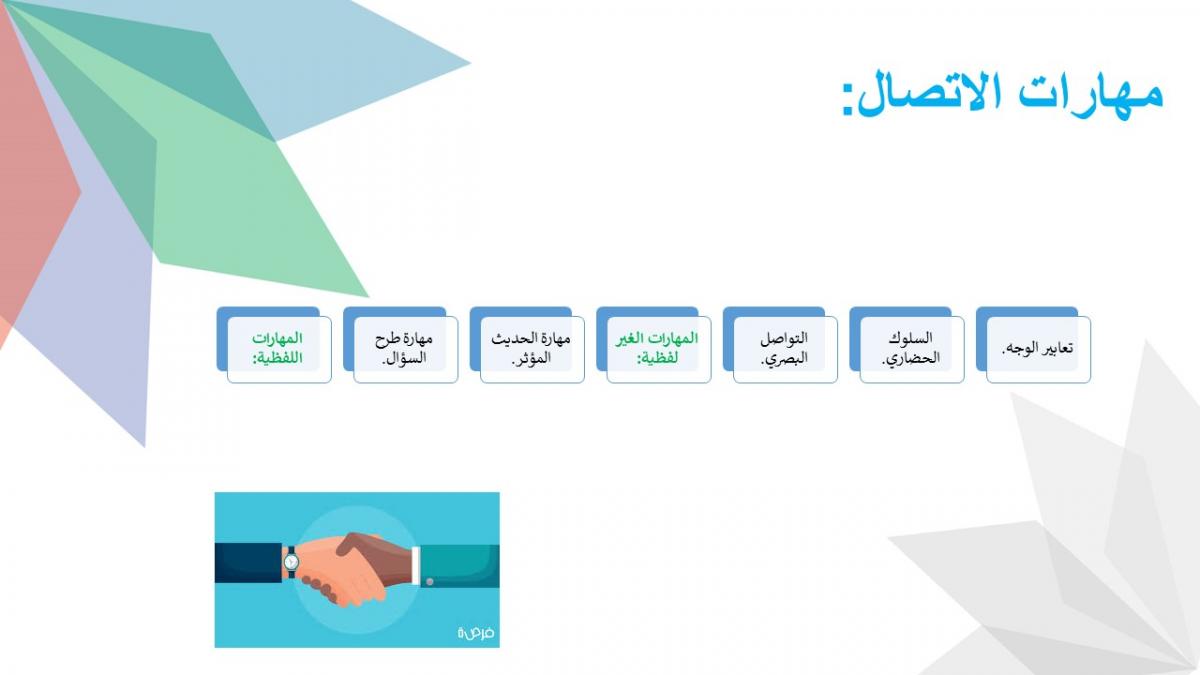 مهارات الاتصال:

تعابير الوجه.

السلوك الحضاري.

التواصل البصري.

المهارات الغير لفظية:

مهارة الحديث المؤثر.

مهارة طرح السؤال.

المهارات اللفظية:

فرصة